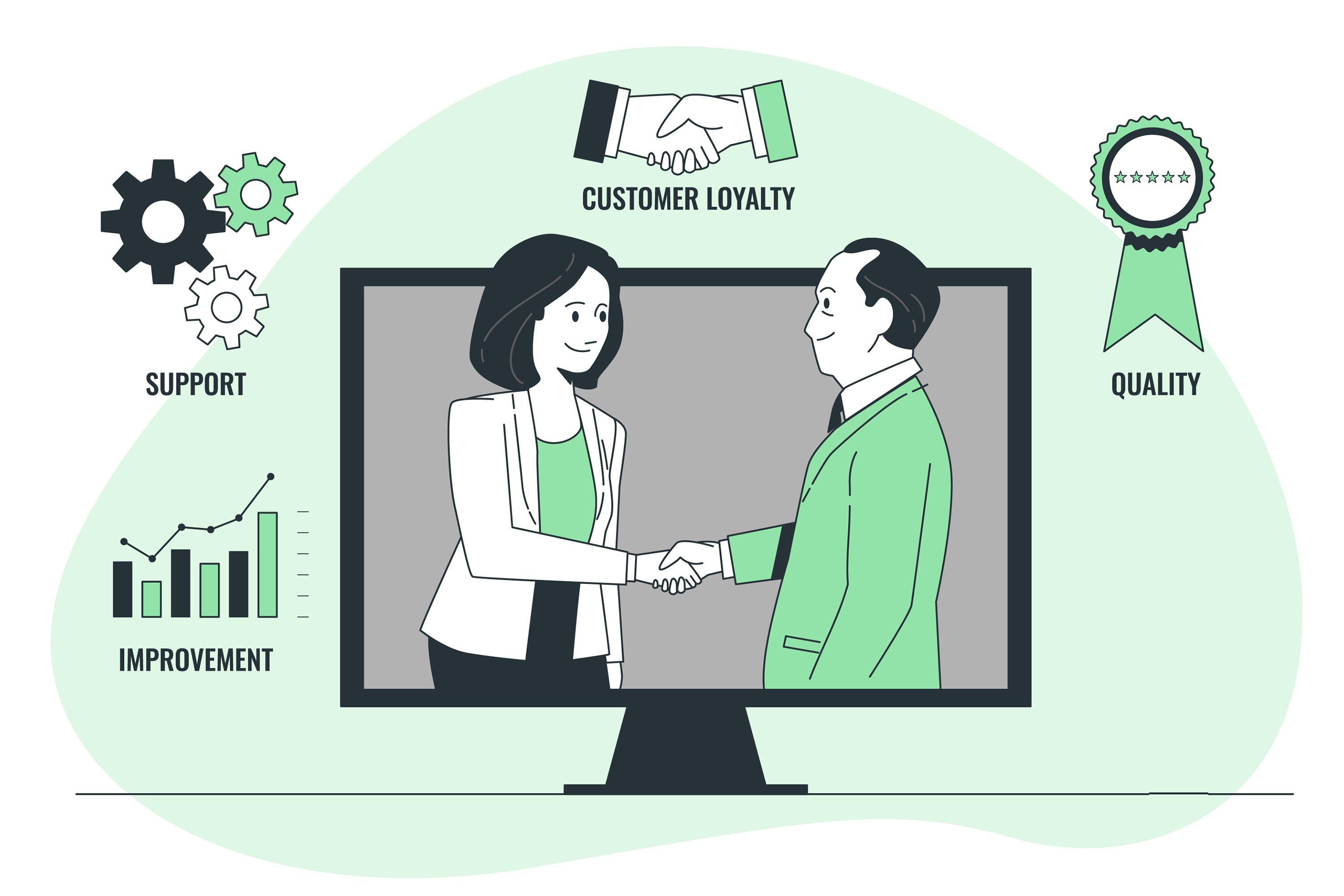 CUSTOMER LOYALTY

SUPPORT

QUALITY

IMPROVEMENT